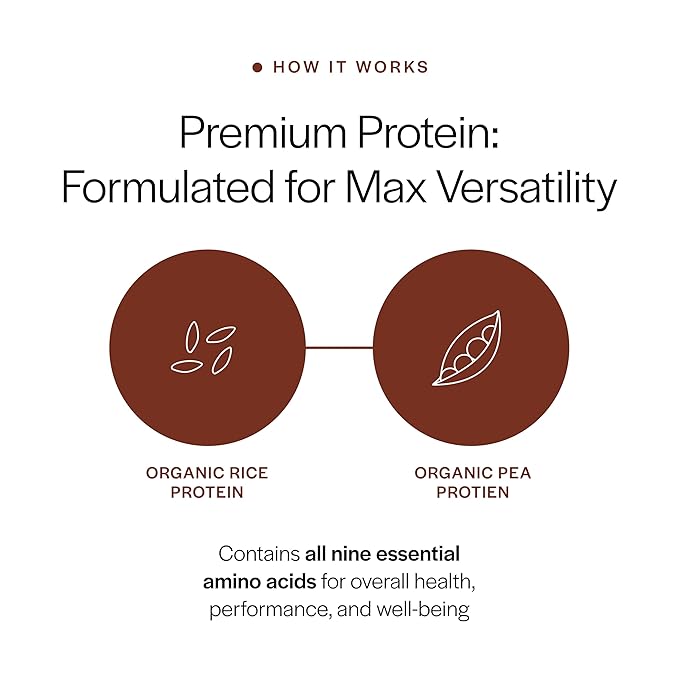 HOW IT WORKS

Premium Protein: Formulated for Max Versatility

ORGANIC RICE PROTEIN

ORGANIC PEA PROTIEN

Contains all nine essential amino acids for overall health, performance, and well-being